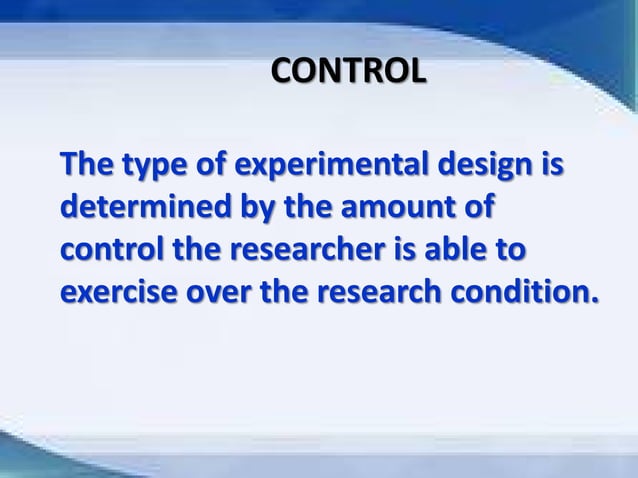 CONTROL

The type of experimental design is determined by the amount of control the researcher is able to exercise over the research condition.